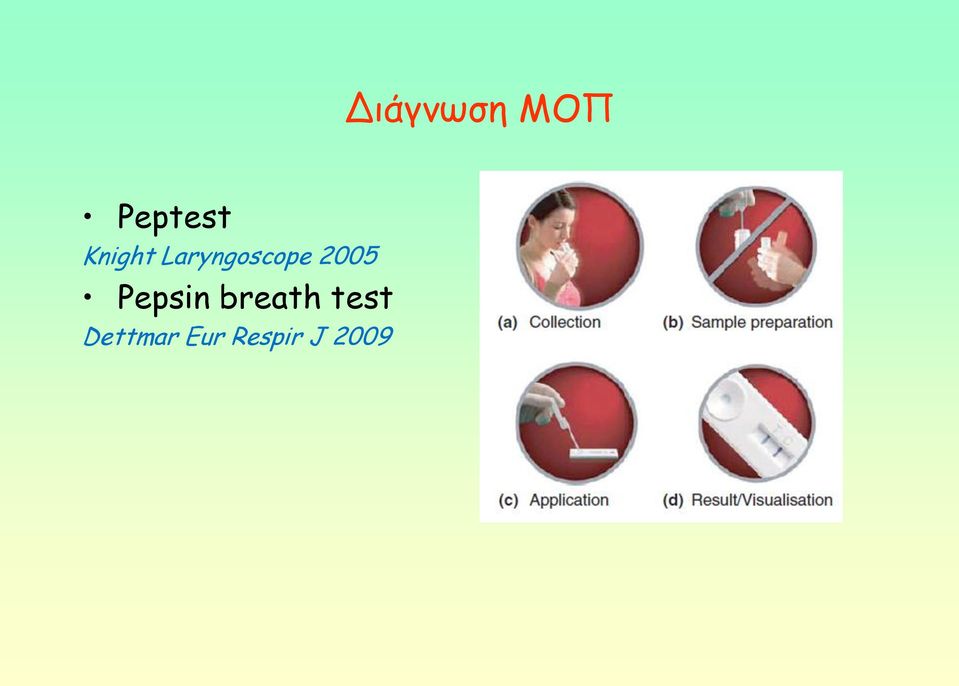 Διάγνωση ΜΟΠ

• Peptest

Knight Laryngoscope 2005

• Pepsin breath test

Dettmar Eur Respir J 2009

(a) Collection
(b) Sample preparation
(c) Application
(d) Result/Visualisation